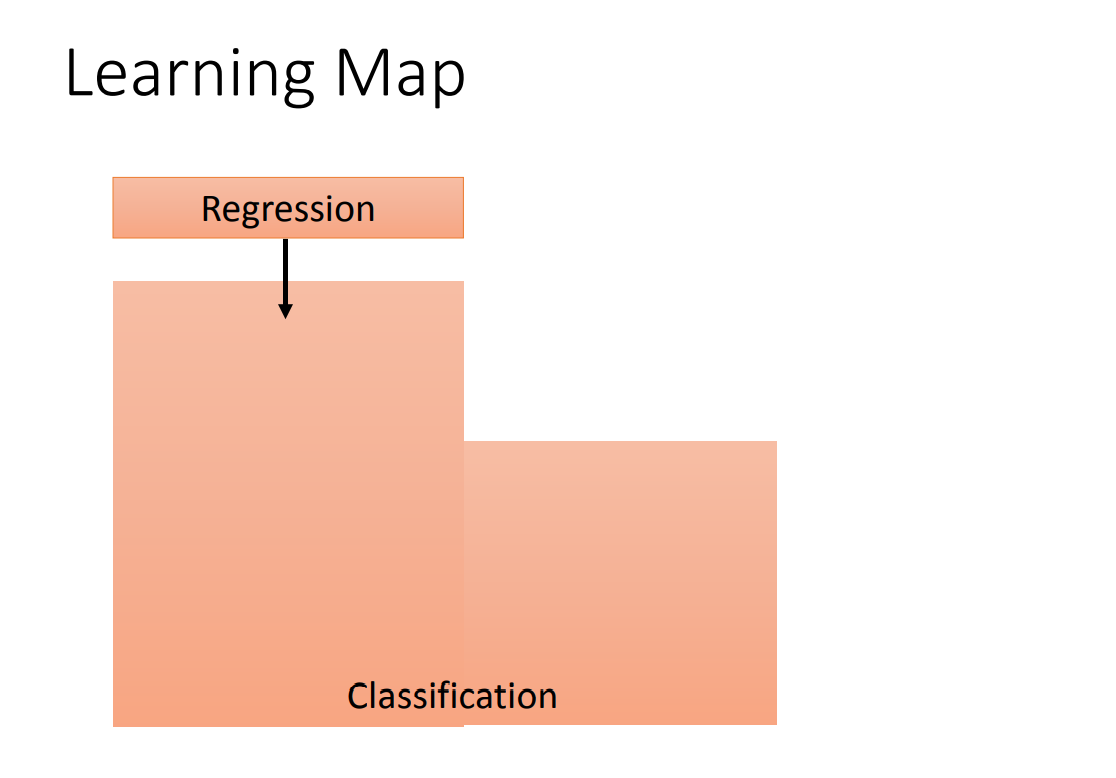 Learning Map

Regression

Classification